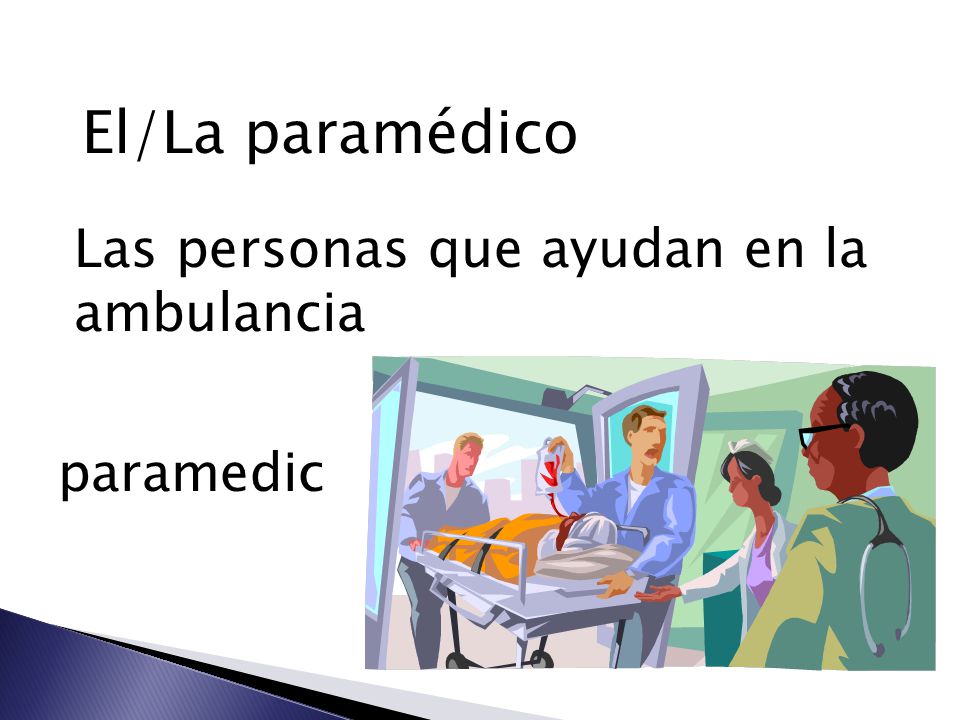 El/La paramédico

Las personas que ayudan en la ambulancia

paramedic